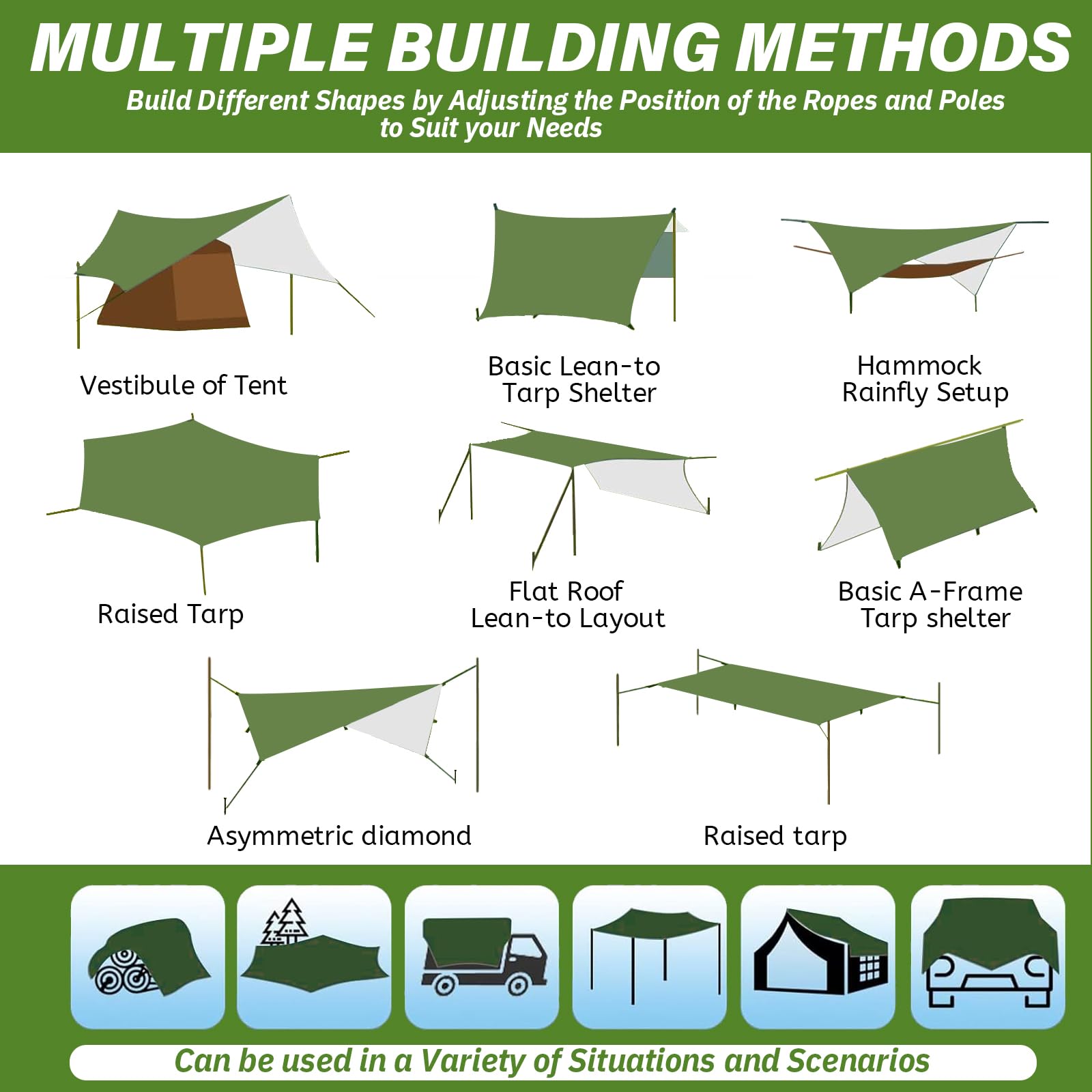 MULTIPLE BUILDING METHODS

Build Different Shapes by Adjusting the Position of the Ropes and Poles to Suit your Needs

Vestibule of Tent

Basic Lean-to Tarp Shelter

Hammock Rainfly Setup

Raised Tarp

Flat Roof Lean-to Layout

Basic A-Frame Tarp shelter

Asymmetric diamond

Raised tarp

Can be used in a Variety of Situations and Scenarios